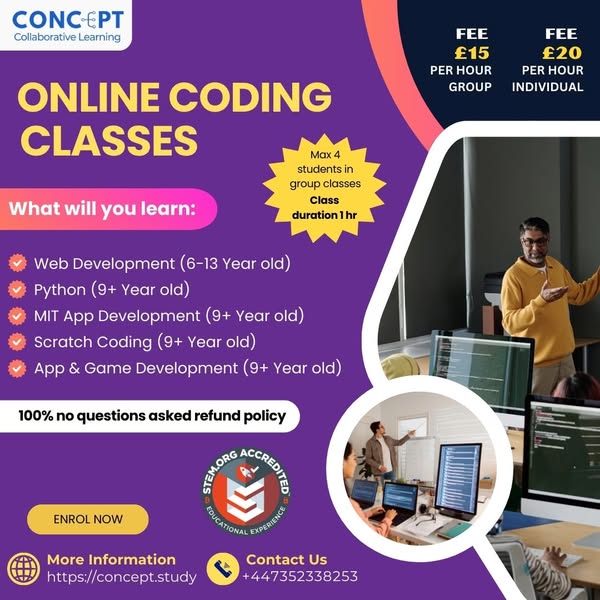 CONCEPT
Collaborative Learning

FEE
£15
PER HOUR
GROUP

FEE
£20
PER HOUR
INDIVIDUAL

ONLINE CODING CLASSES

Max 4 students in group classes
Class duration 1 hr

What will you learn:

Web Development (6-13 Year old)
Python (9+ Year old)
MIT App Development (9+ Year old)
Scratch Coding (9+ Year old)
App & Game Development (9+ Year old)

100% no questions asked refund policy

STEM.ORG ACCREDITED
EDUCATIONAL EXPERIENCE

ENROL NOW

More Information
https://concept.study

Contact Us
+447352338253